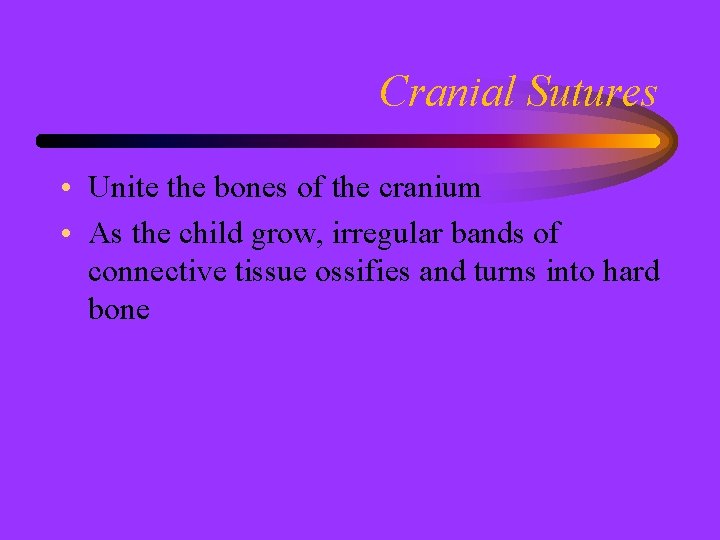 Cranial Sutures

• Unite the bones of the cranium
• As the child grow, irregular bands of connective tissue ossifies and turns into hard bone